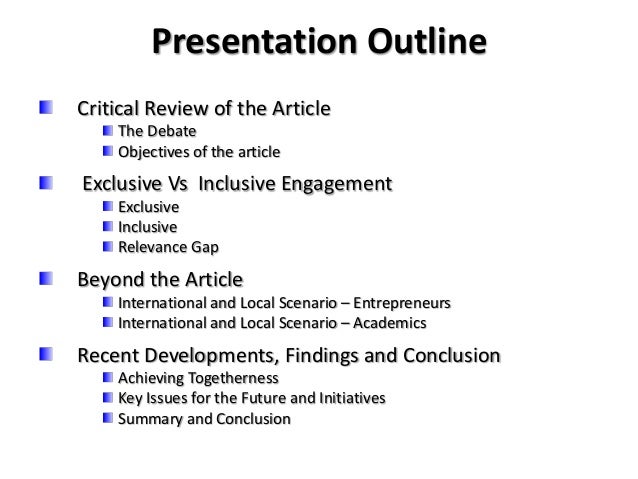 Presentation Outline

Critical Review of the Article
The Debate
Objectives of the article

Exclusive Vs Inclusive Engagement
Exclusive
Inclusive
Relevance Gap

Beyond the Article
International and Local Scenario – Entrepreneurs
International and Local Scenario – Academics

Recent Developments, Findings and Conclusion
Achieving Togetherness
Key Issues for the Future and Initiatives
Summary and Conclusion